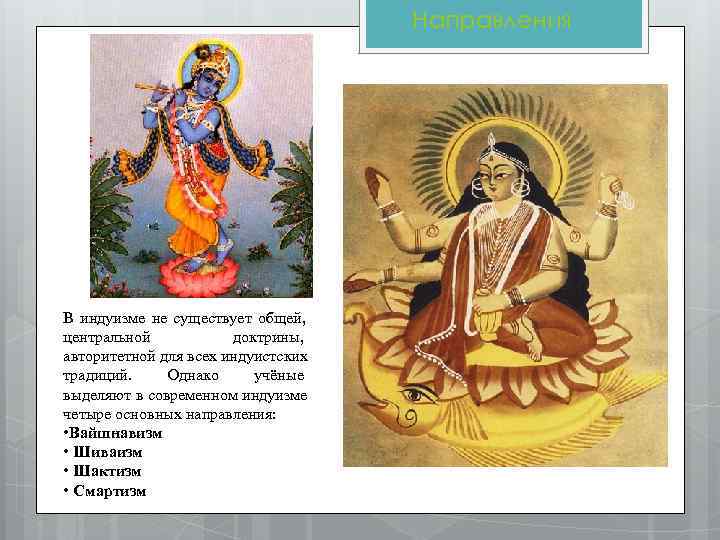 Направления

В индуизме не существует общей, центральной доктрины, авторитетной для всех индуистских традиций. Однако учёные выделяют в современном индуизме четыре основных направления:
•Вайшнавизм
• Шиваизм
• Шактизм
• Смартизм